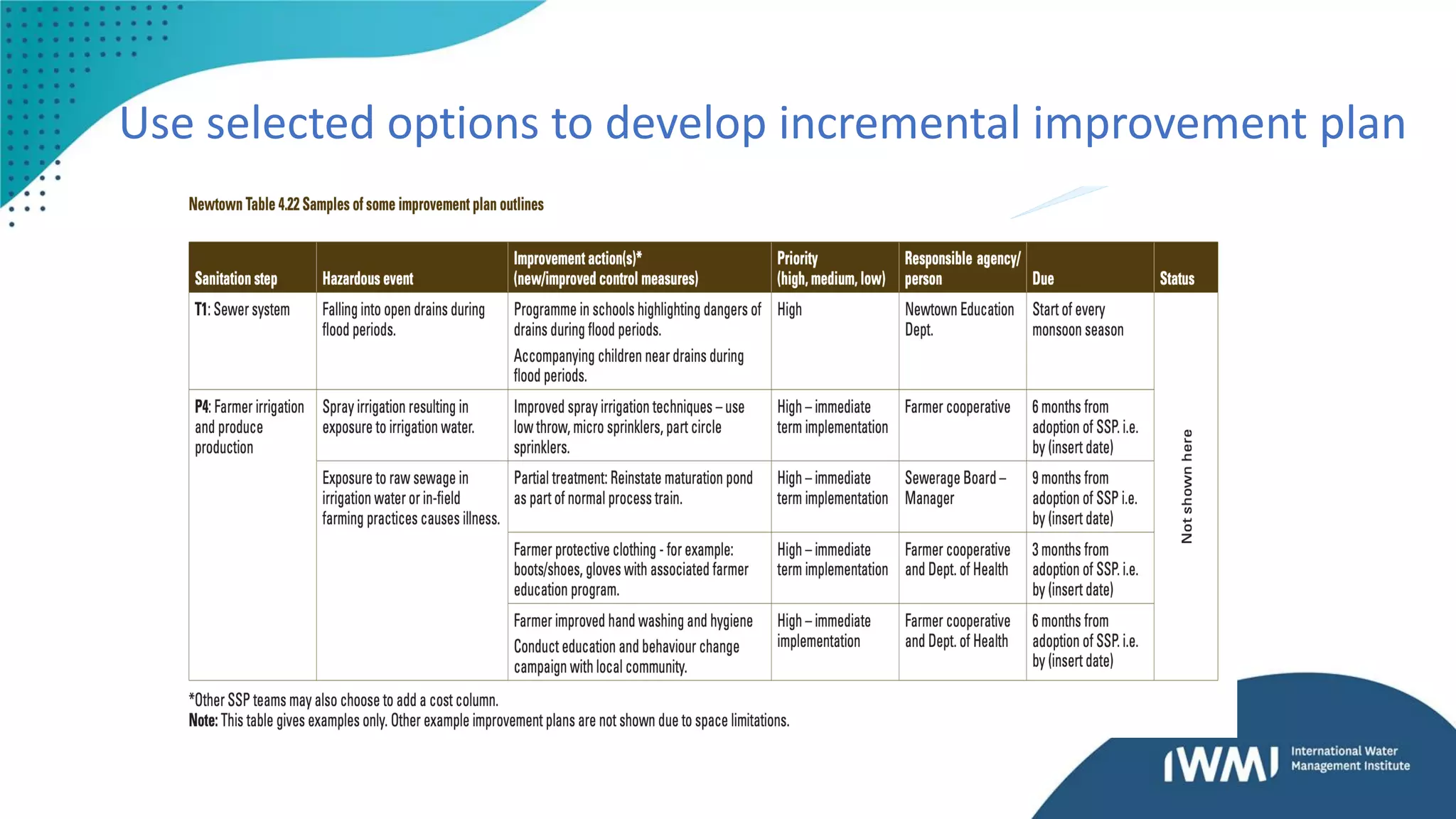 Use selected options to develop incremental improvement plan

Newtown Table 4.22 Samples of some improvement plan outlines

| Sanitation step | Hazardous event | Improvement action(s)* (new/improved control measures) | Priority (high, medium, low) | Responsible agency/ person | Due | Status |
|---|---|---|---|---|---|---|
| T1: Sewer system | Falling into open drains during flood periods. | Programme in schools highlighting dangers of drains during flood periods. Accompanying children near drains during flood periods. | High | Newtown Education Dept. | Start of every monsoon season | Not shown here |
| P4: Farmer irrigation and produce production | Spray irrigation resulting in exposure to irrigation water. | Improved spray irrigation techniques – use low throw, micro sprinklers, part circle sprinklers. | High – immediate term implementation | Farmer cooperative | 6 months from adoption of SSP. i.e. by (insert date) | |
| | Exposure to raw sewage in irrigation water or in-field farming practices causes illness. | Partial treatment: Reinstate maturation pond as part of normal process train. | High – immediate term implementation | Sewerage Board – Manager | 9 months from adoption of SSP i.e. by (insert date) | |
| | | Farmer protective clothing - for example: boots/shoes, gloves with associated farmer education program. | High – immediate term implementation | Farmer cooperative and Dept. of Health | 3 months from adoption of SSP. i.e. by (insert date) | |
| | | Farmer improved hand washing and hygiene Conduct education and behaviour change campaign with local community. | High – immediate implementation | Farmer cooperative and Dept. of Health | 6 months from adoption of SSP. i.e. by (insert date) | |

*Other SSP teams may also choose to add a cost column.
Note: This table gives examples only. Other example improvement plans are not shown due to space limitations.

IWMI International Water Management Institute